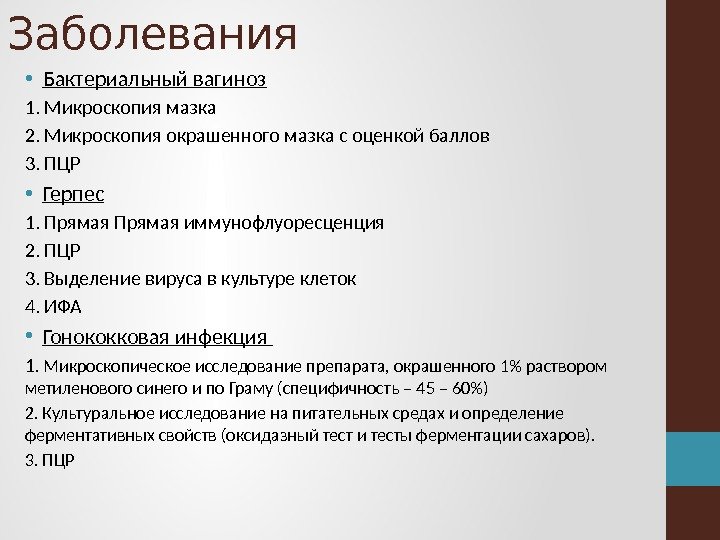 Заболевания

• Бактериальный вагиноз

1. Микроскопия мазка

2. Микроскопия окрашенного мазка с оценкой баллов

3. ПЦР

• Герпес

1. Прямая Прямая иммунофлуоресценция

2. ПЦР

3. Выделение вируса в культуре клеток

4. ИФА

• Гонококковая инфекция

1. Микроскопическое исследование препарата, окрашенного 1% раствором метиленового синего и по Граму (специфичность – 45 – 60%)

2. Культуральное исследование на питательных средах и определение ферментативных свойств (оксидазный тест и тесты ферментации сахаров).

3. ПЦР